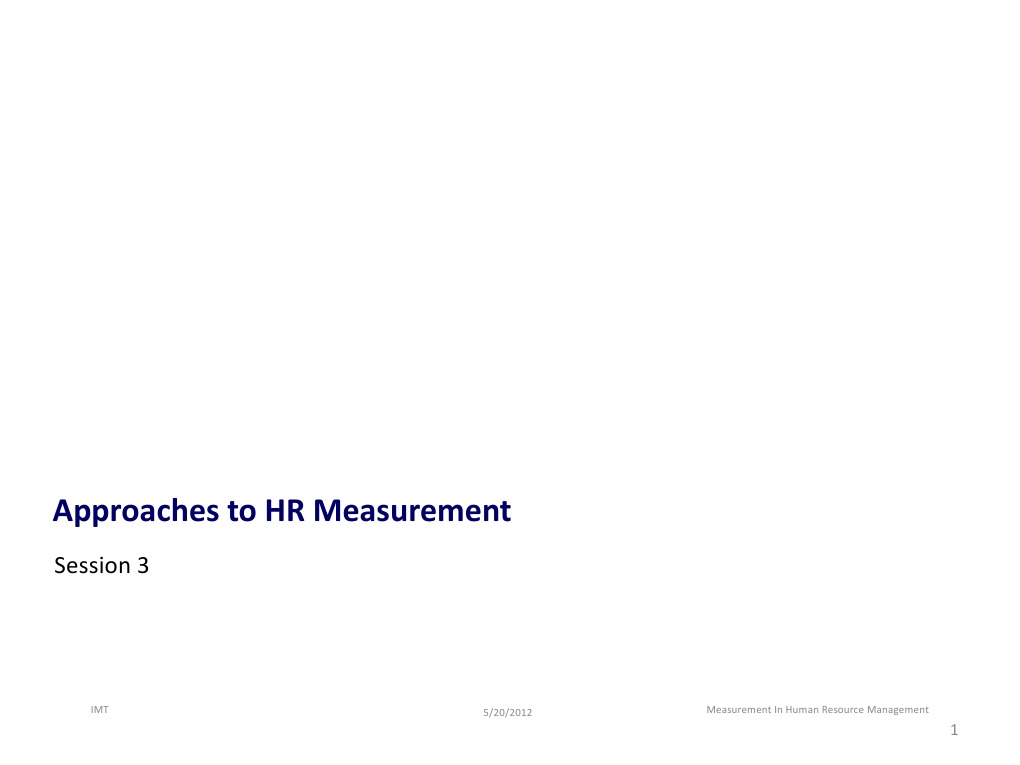 Approaches to HR Measurement

Session 3

IMT

5/20/2012

Measurement In Human Resource Management

1